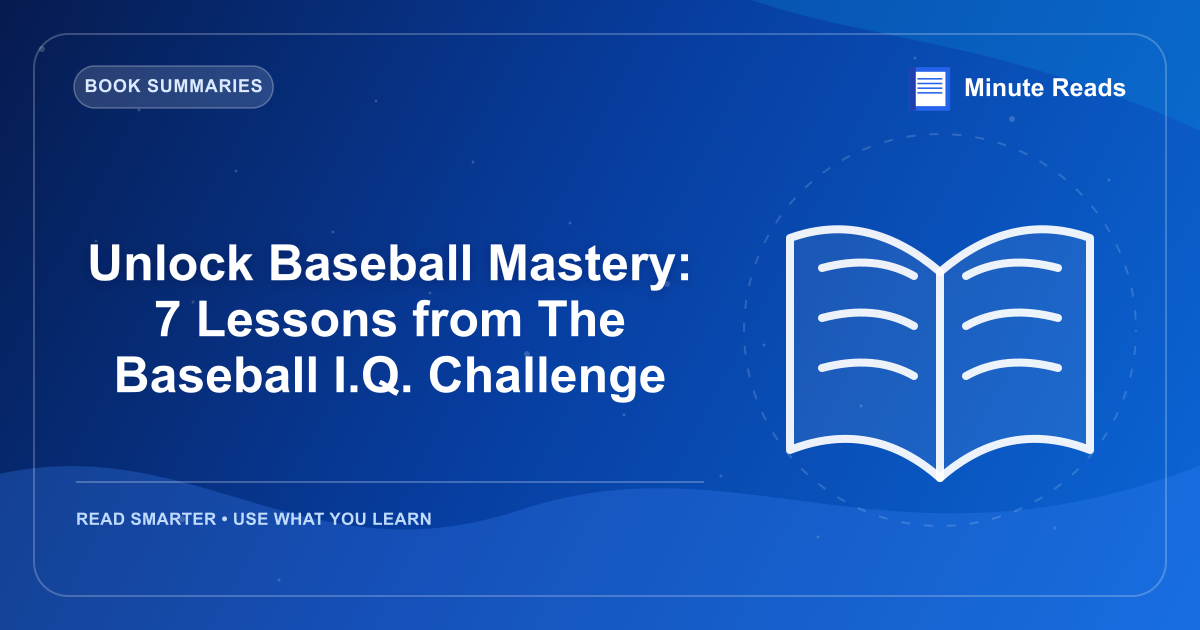 BOOK SUMMARIES

Minute Reads

Unlock Baseball Mastery: 7 Lessons from The Baseball I.Q. Challenge

READ SMARTER • USE WHAT YOU LEARN